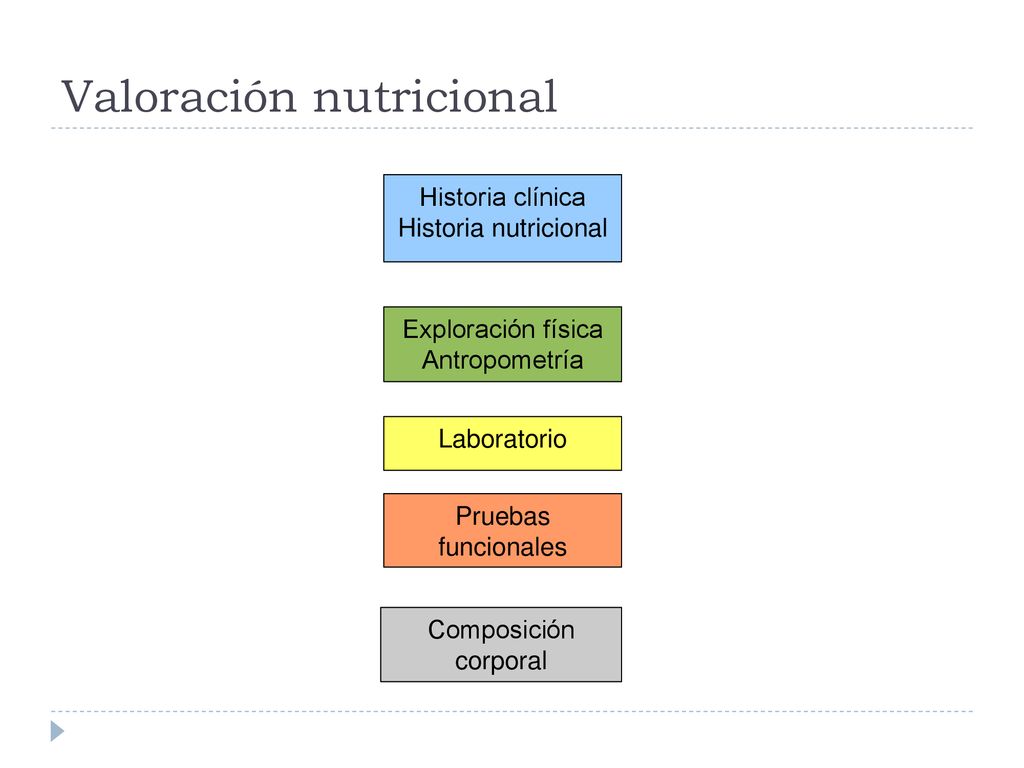 Valoración nutricional

Historia clínica
Historia nutricional

Exploración física
Antropometría

Laboratorio

Pruebas funcionales

Composición corporal